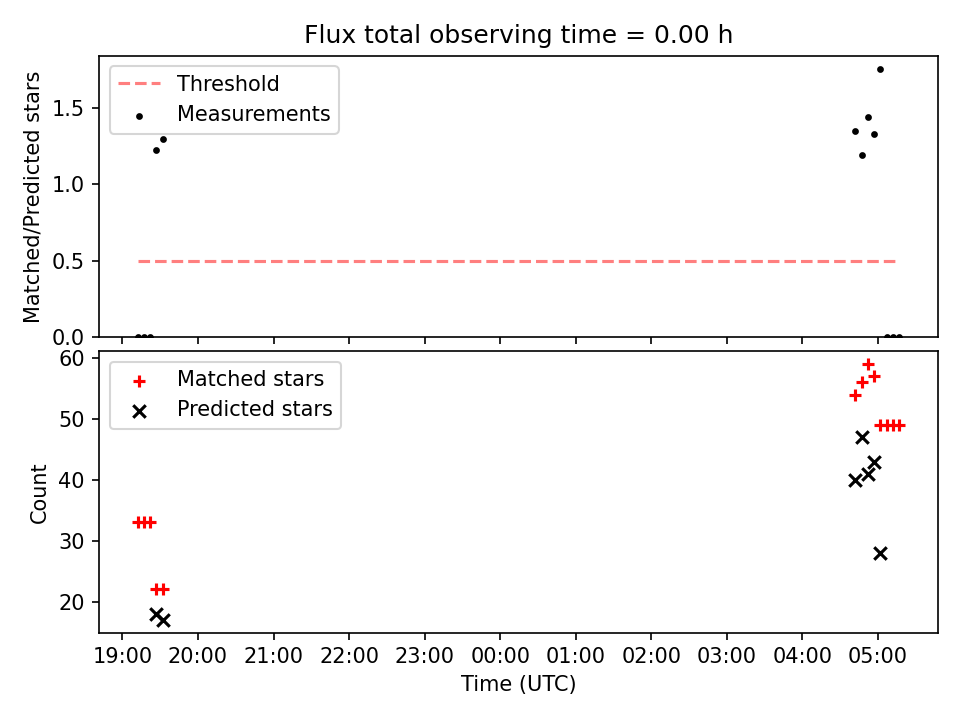 Flux total observing time = 0.00 h

Threshold
Measurements

Matched/Predicted stars

1.5
1.0
0.5
0.0

Matched stars
Predicted stars

Count

60
50
40
30
20

19:00 20:00 21:00 22:00 23:00 00:00 01:00 02:00 03:00 04:00 05:00

Time (UTC)